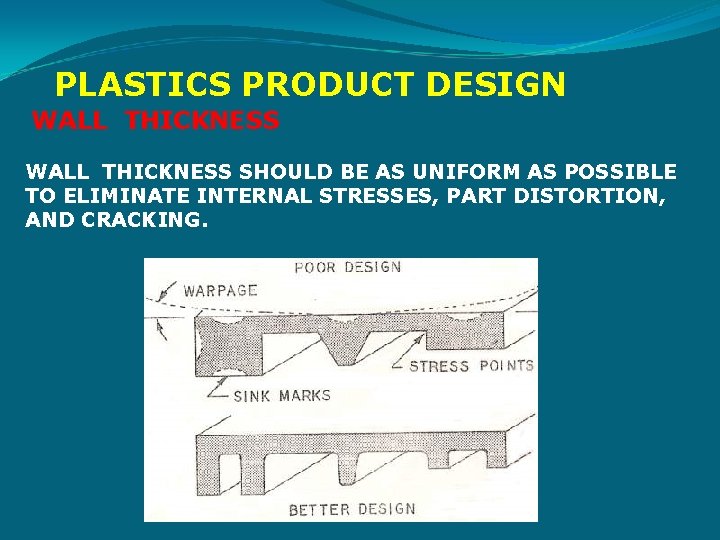 PLASTICS PRODUCT DESIGN
WALL THICKNESS

WALL THICKNESS SHOULD BE AS UNIFORM AS POSSIBLE TO ELIMINATE INTERNAL STRESSES, PART DISTORTION, AND CRACKING.

POOR DESIGN
WARPAGE
STRESS POINTS
SINK MARKS
BETTER DESIGN